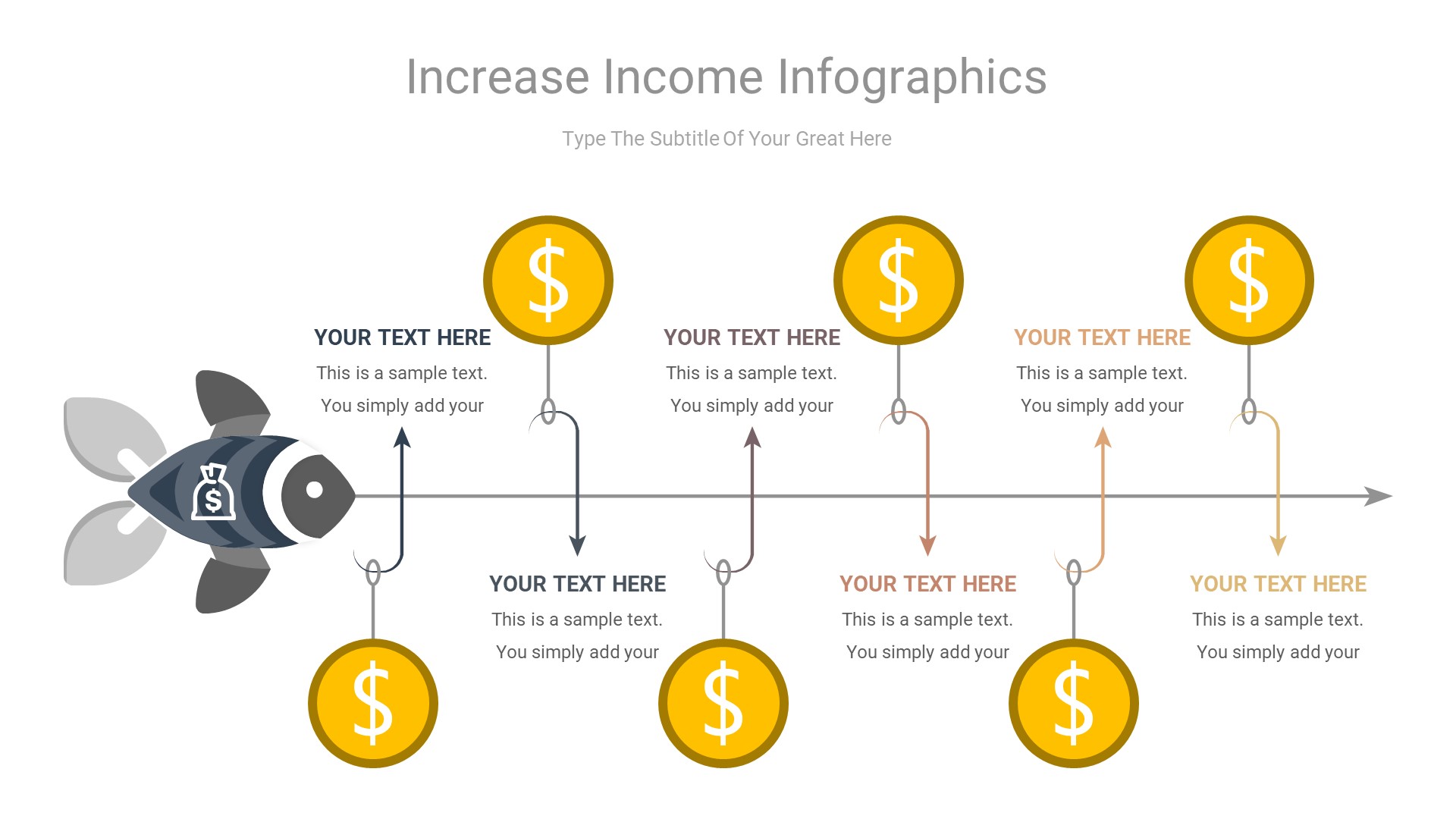 Increase Income Infographics

Type The Subtitle Of Your Great Here

$

$

$

YOUR TEXT HERE

This is a sample text. You simply add your

YOUR TEXT HERE

This is a sample text. You simply add your

YOUR TEXT HERE

This is a sample text. You simply add your

$

YOUR TEXT HERE

This is a sample text. You simply add your

YOUR TEXT HERE

This is a sample text. You simply add your

YOUR TEXT HERE

This is a sample text. You simply add your

$

$

$